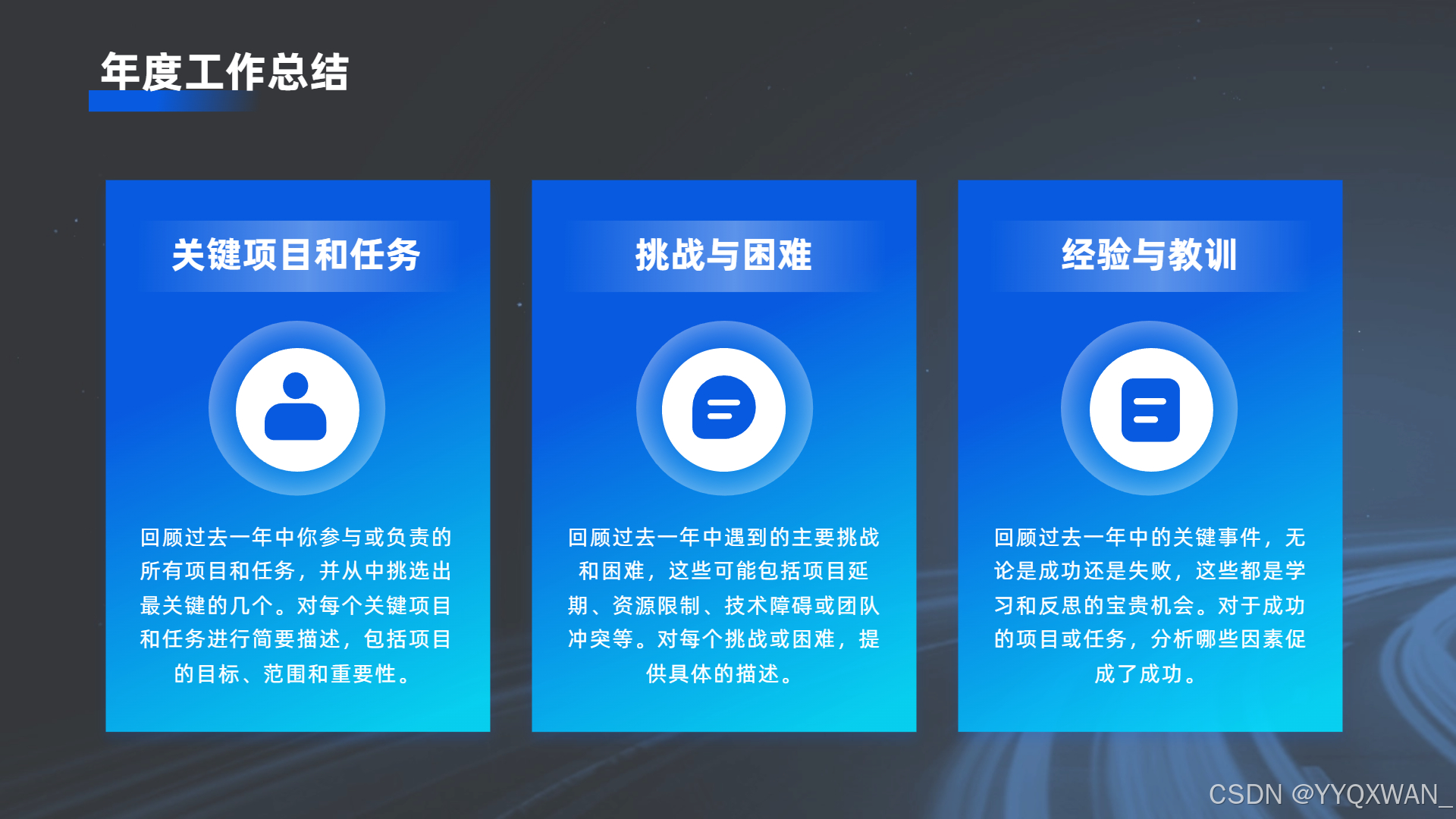 年度工作总结

关键项目和任务

回顾过去一年中你参与或负责的所有项目和任务，并从中挑选出最关键的几个。对每个关键项目和任务进行简要描述，包括项目的目标、范围和重要性。

挑战与困难

回顾过去一年中遇到的主要挑战和困难，这些可能包括项目延期、资源限制、技术障碍或团队冲突等。对每个挑战或困难，提供具体的描述。

经验与教训

回顾过去一年中的关键事件，无论是成功还是失败，这些都是学习和反思的宝贵机会。对于成功的项目或任务，分析哪些因素促成了成功。

CSDN @YYQXWAN_